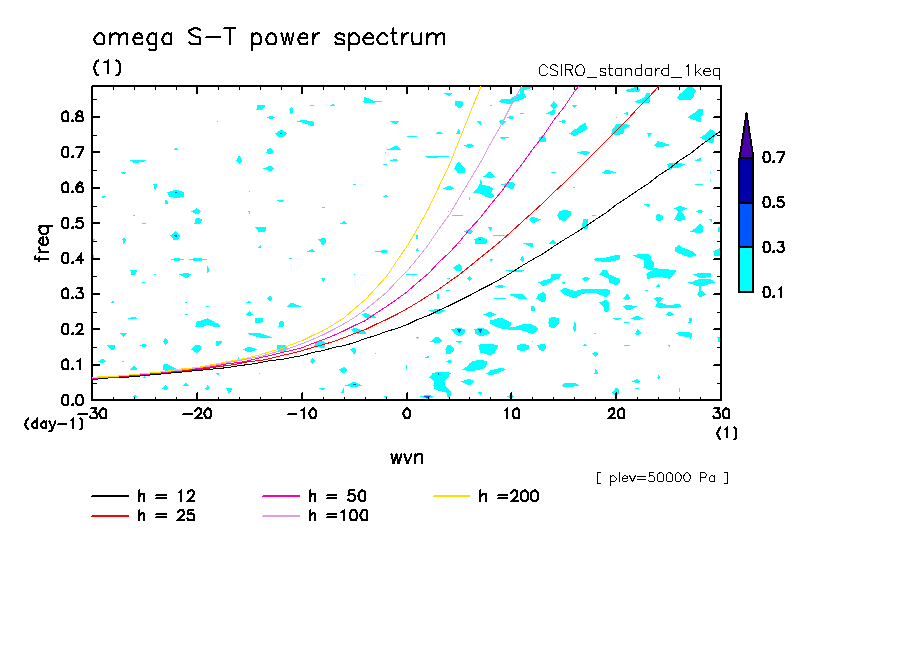 omega S-T power spectrum
(1)
CSIRO_standard_1keq

freq
0.8
0.7
0.6
0.5
0.4
0.3
0.2
0.1
0.0
(day-1)
-30
-20
-10
0
10
20
30
(1)
wvn

0.7
0.5
0.3
0.1

[ plev=50000 Pa ]

h = 12
h = 25
h = 50
h =100
h =200